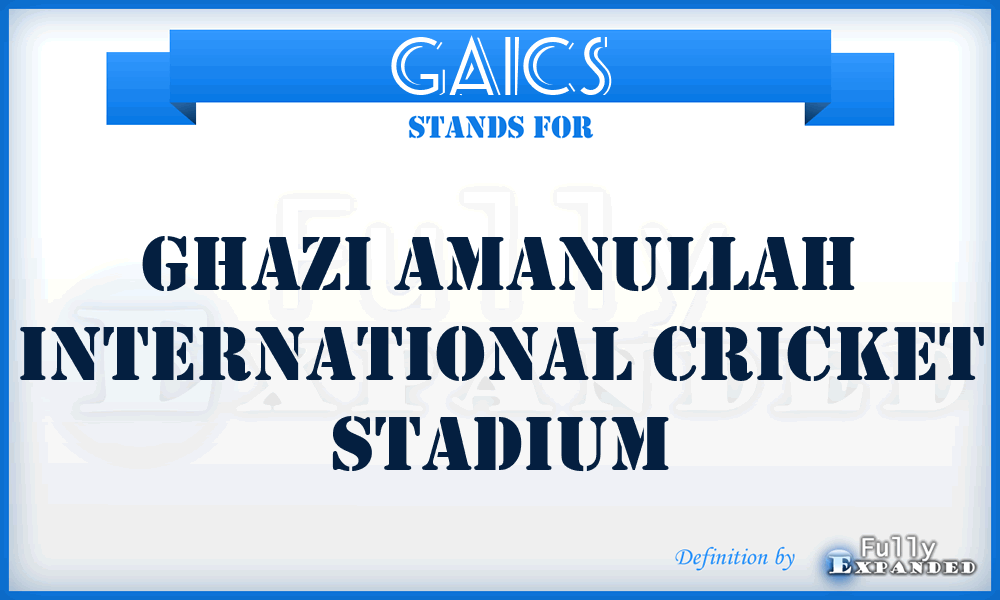 GAICS
STANDS FOR

GHAZI AMANULLAH INTERNATIONAL CRICKET STADIUM

Definition by Fully Expanded